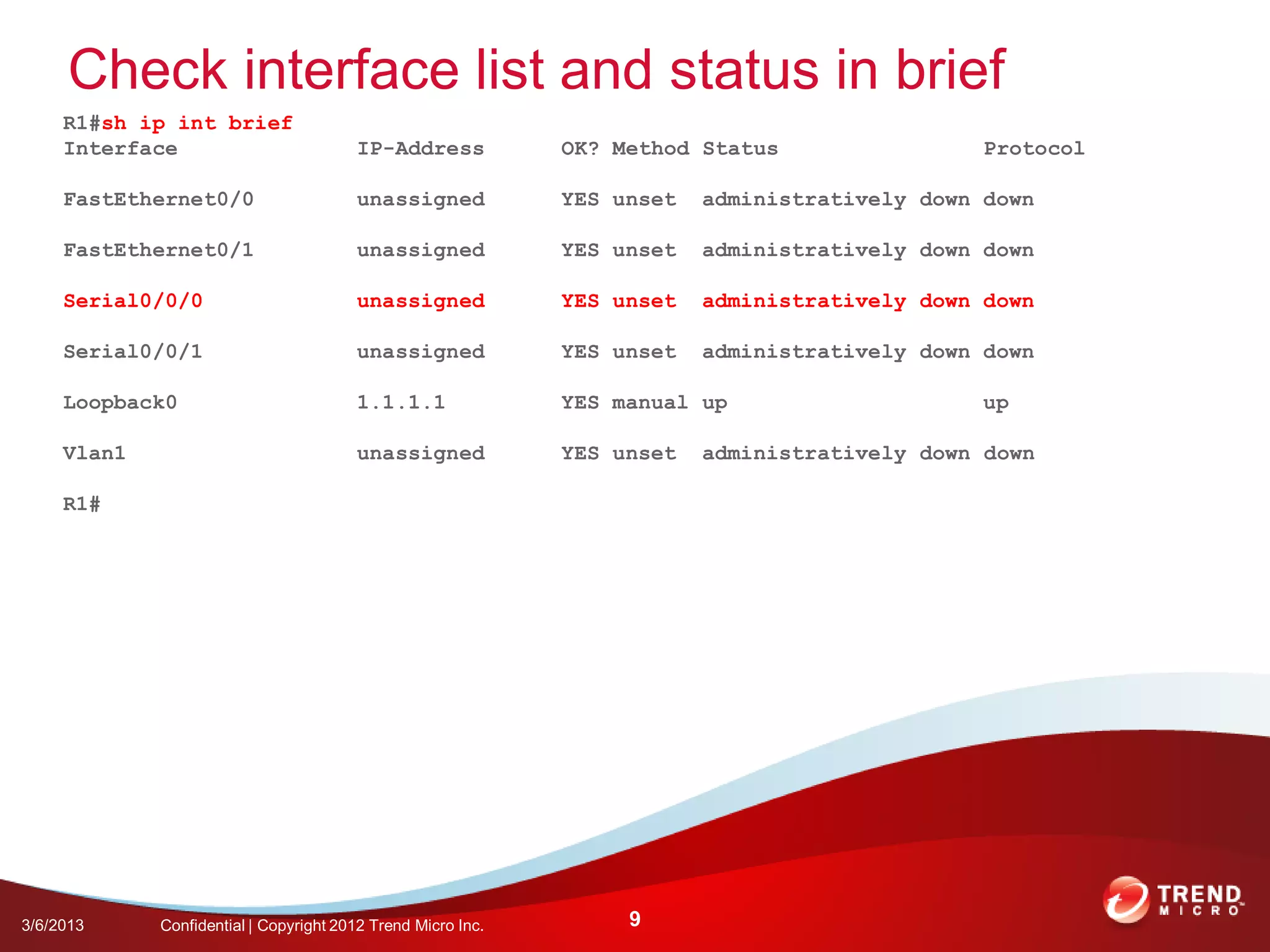 Check interface list and status in brief

R1#sh ip int brief

| Interface | IP-Address | OK? | Method | Status | Protocol |
|---|---|---|---|---|---|
| FastEthernet0/0 | unassigned | YES | unset | administratively down | down |
| FastEthernet0/1 | unassigned | YES | unset | administratively down | down |
| Serial0/0/0 | unassigned | YES | unset | administratively down | down |
| Serial0/0/1 | unassigned | YES | unset | administratively down | down |
| Loopback0 | 1.1.1.1 | YES | manual | up | up |
| Vlan1 | unassigned | YES | unset | administratively down | down |

R1#

3/6/2013 Confidential | Copyright 2012 Trend Micro Inc. 9

TREND MICRO